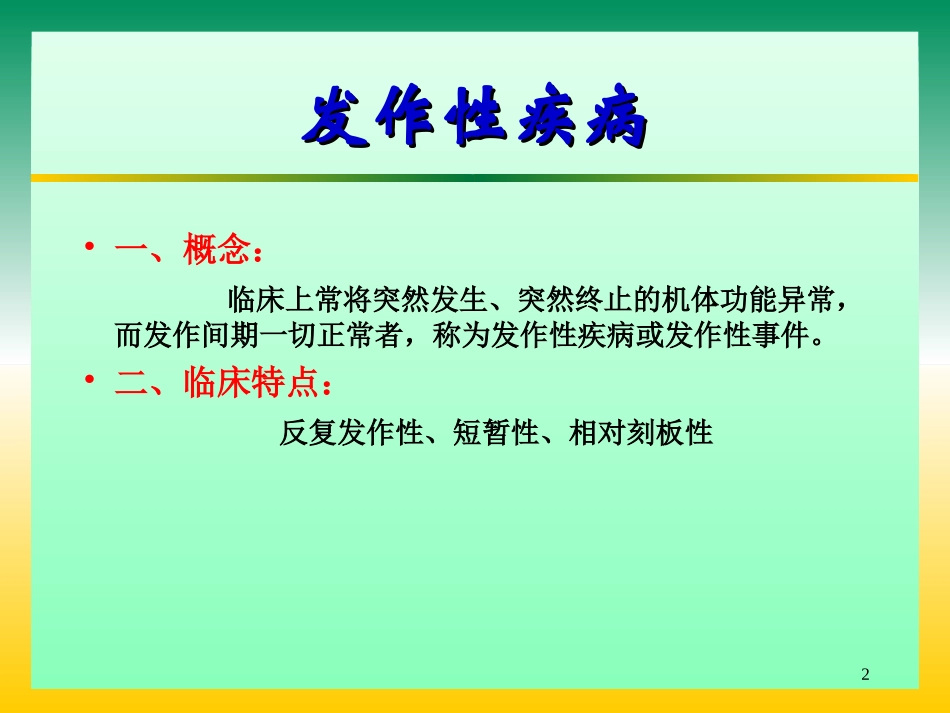 发作性疾病

• 一、概念：

临床上常将突然发生、突然终止的机体功能异常，而发作间期一切正常者，称为发作性疾病或发作性事件。

• 二、临床特点：

反复发作性、短暂性、相对刻板性

2